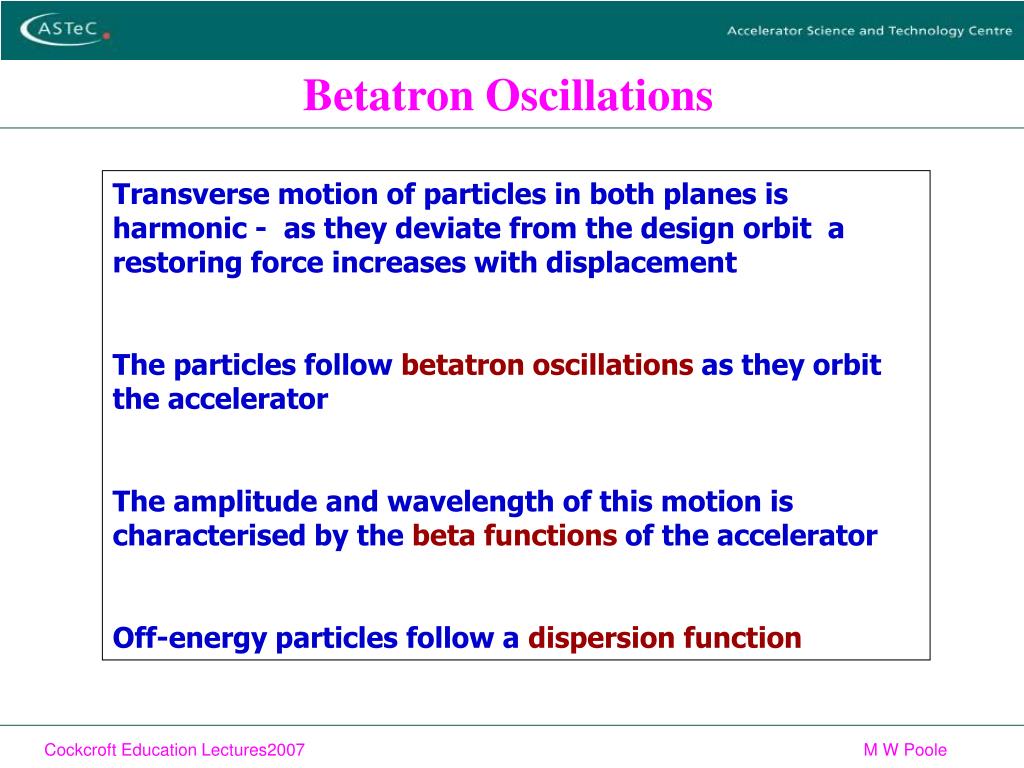 ASTeC

Accelerator Science and Technology Centre

Betatron Oscillations

Transverse motion of particles in both planes is harmonic - as they deviate from the design orbit a restoring force increases with displacement

The particles follow betatron oscillations as they orbit the accelerator

The amplitude and wavelength of this motion is characterised by the beta functions of the accelerator

Off-energy particles follow a dispersion function

Cockcroft Education Lectures2007

M W Poole